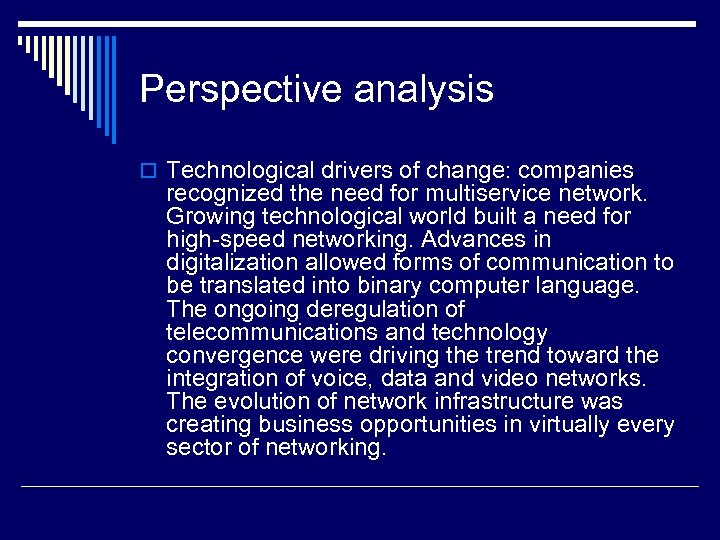 Perspective analysis

Technological drivers of change: companies recognized the need for multiservice network. Growing technological world built a need for high-speed networking. Advances in digitalization allowed forms of communication to be translated into binary computer language. The ongoing deregulation of telecommunications and technology convergence were driving the trend toward the integration of voice, data and video networks. The evolution of network infrastructure was creating business opportunities in virtually every sector of networking.